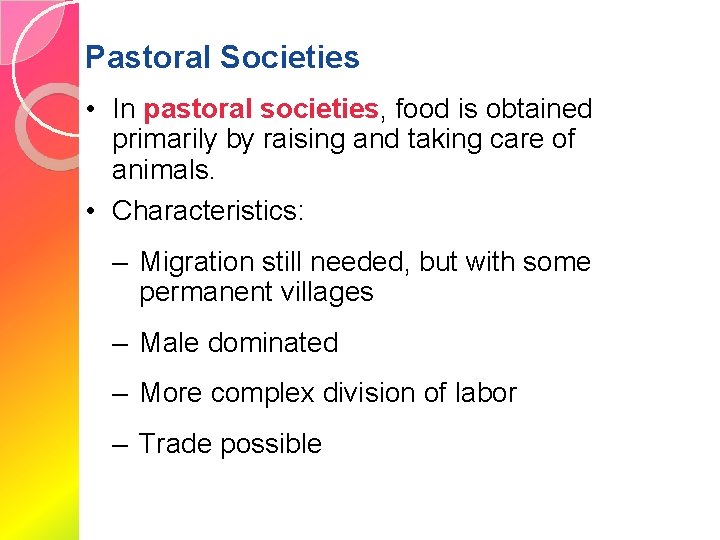 Pastoral Societies

• In pastoral societies, food is obtained primarily by raising and taking care of animals.

• Characteristics:

– Migration still needed, but with some permanent villages

– Male dominated

– More complex division of labor

– Trade possible